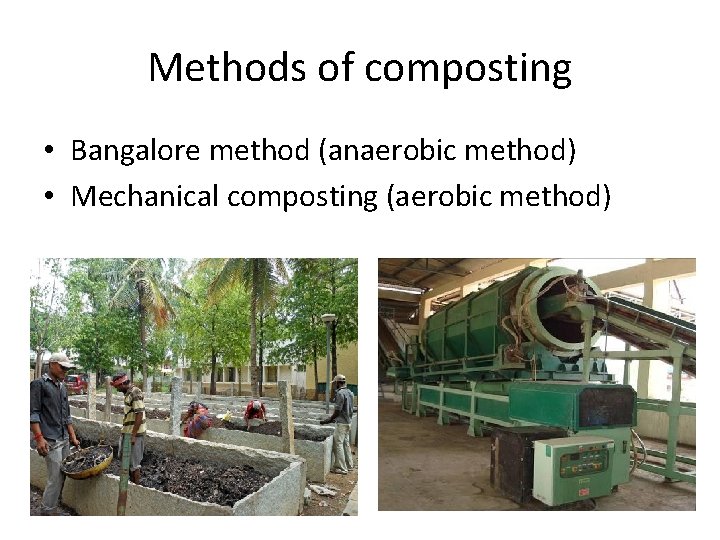 Methods of composting

• Bangalore method (anaerobic method)
• Mechanical composting (aerobic method)